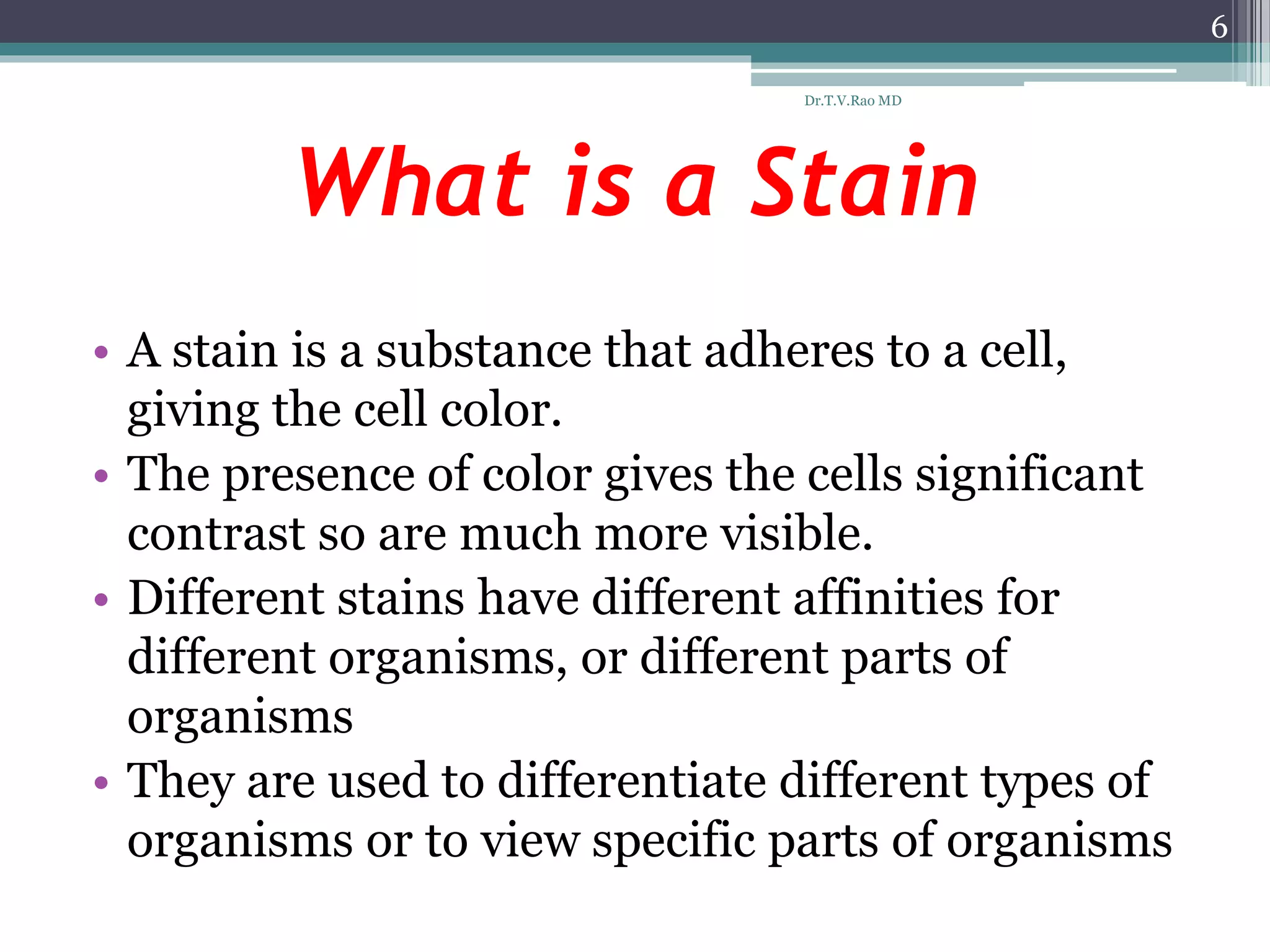 6

Dr.T.V.Rao MD

What is a Stain

• A stain is a substance that adheres to a cell, giving the cell color.
• The presence of color gives the cells significant contrast so are much more visible.
• Different stains have different affinities for different organisms, or different parts of organisms
• They are used to differentiate different types of organisms or to view specific parts of organisms